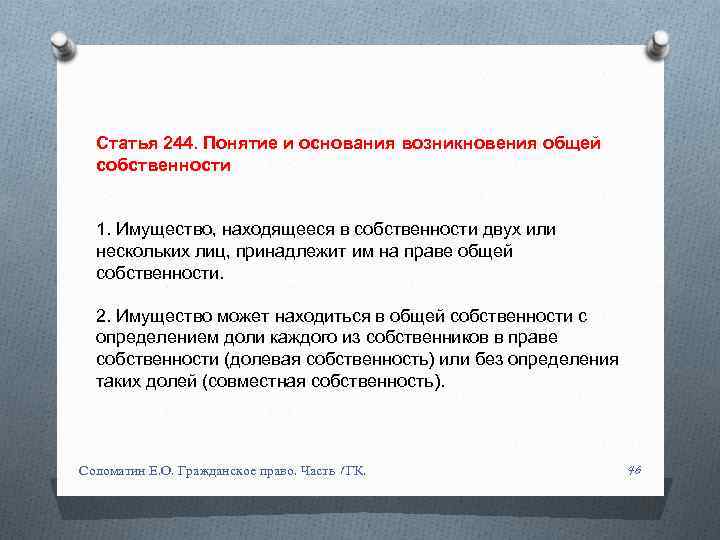 Статья 244. Понятие и основания возникновения общей собственности

1. Имущество, находящееся в собственности двух или нескольких лиц, принадлежит им на праве общей собственности.

2. Имущество может находиться в общей собственности с определением доли каждого из собственников в праве собственности (долевая собственность) или без определения таких долей (совместная собственность).

Соломатин Е.О. Гражданское право. Часть I ГК.

46